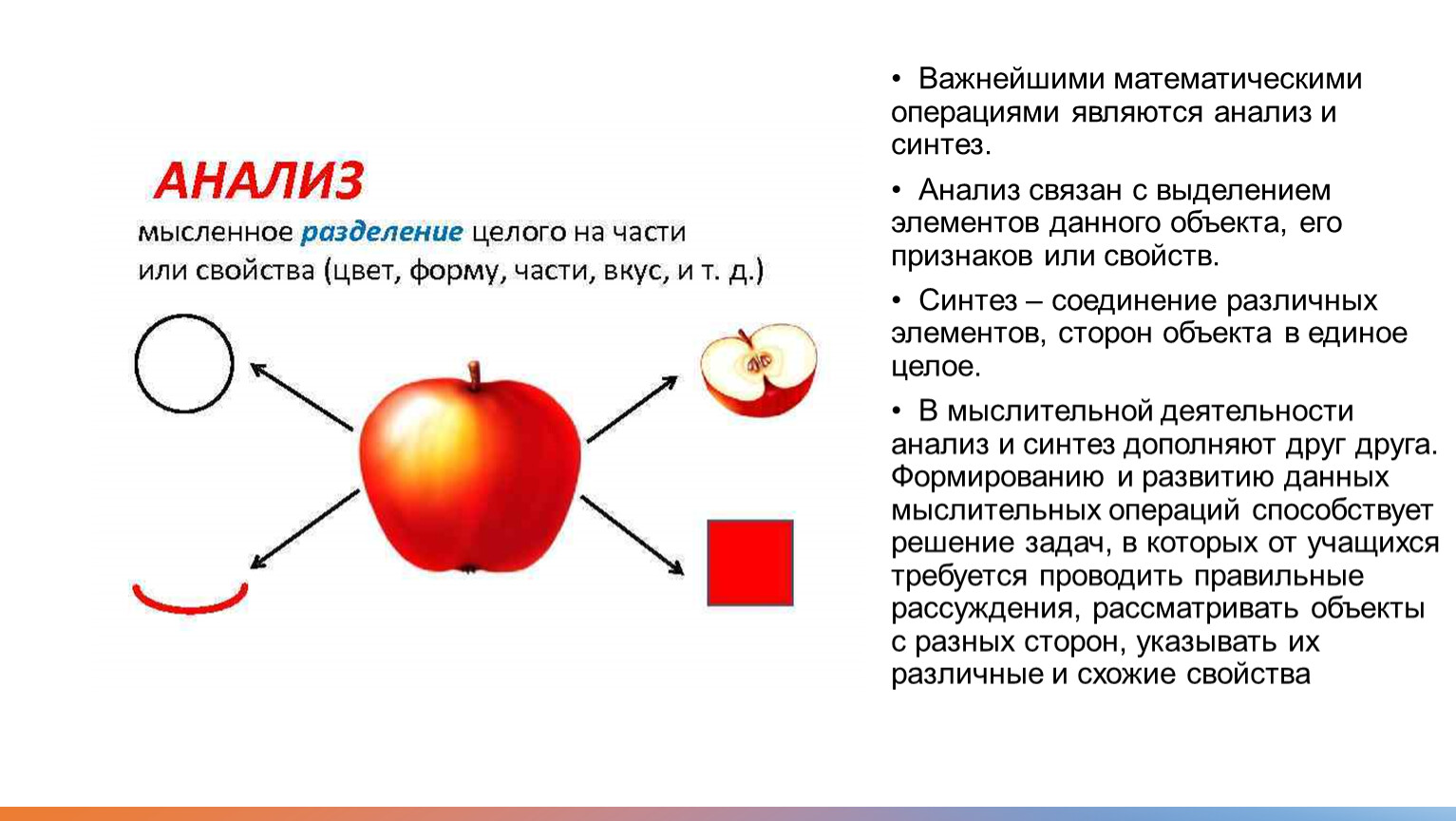 АНАЛИЗ

мысленное разделение целого на части или свойства (цвет, форму, части, вкус, и т. д.)

• Важнейшими математическими операциями являются анализ и синтез.

• Анализ связан с выделением элементов данного объекта, его признаков или свойств.

• Синтез – соединение различных элементов, сторон объекта в единое целое.

• В мыслительной деятельности анализ и синтез дополняют друг друга. Формированию и развитию данных мыслительных операций способствует решение задач, в которых от учащихся требуется проводить правильные рассуждения, рассматривать объекты с разных сторон, указывать их различные и схожие свойства